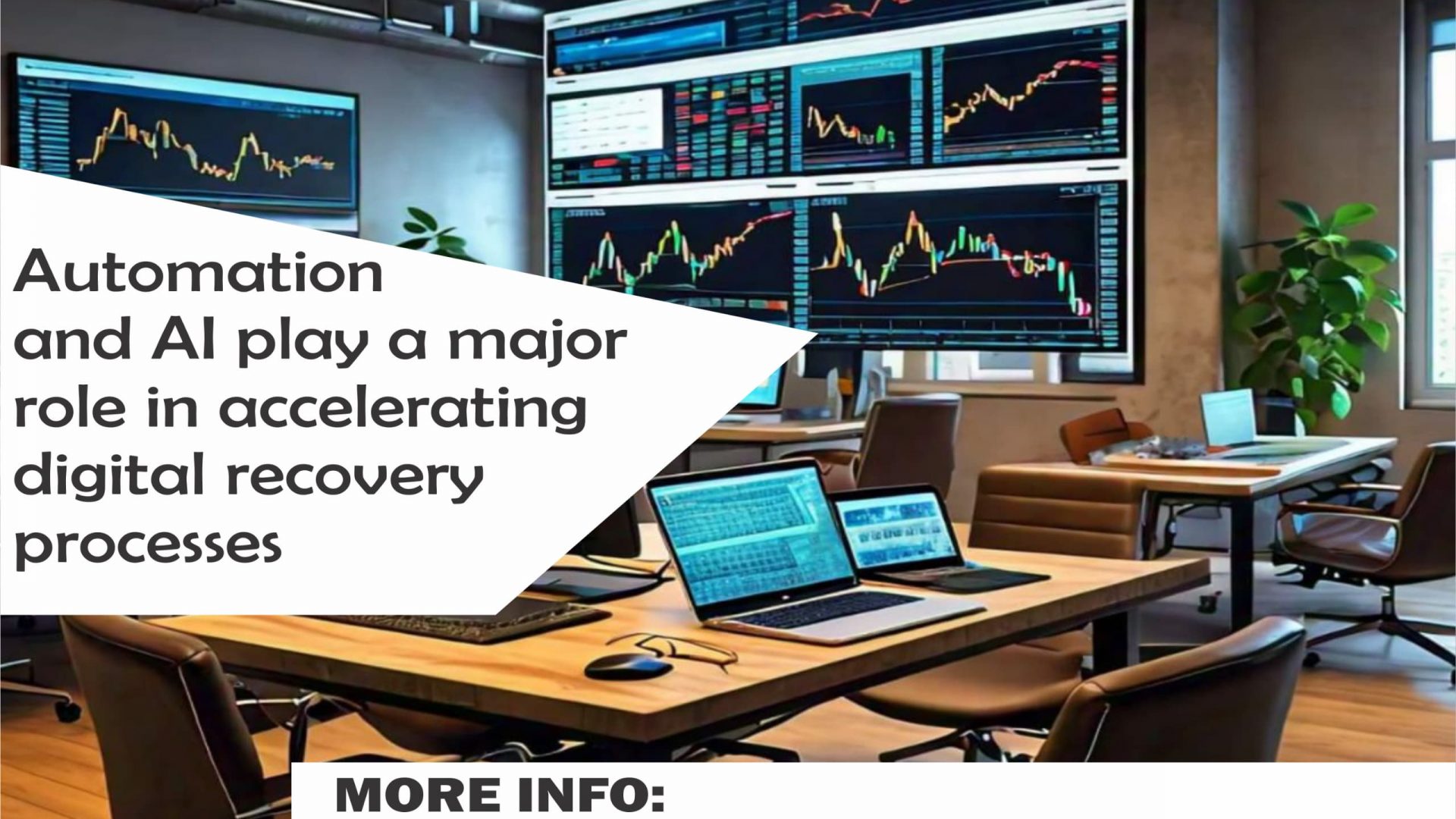 Automation and AI play a major role in accelerating digital recovery processes

MORE INFO: